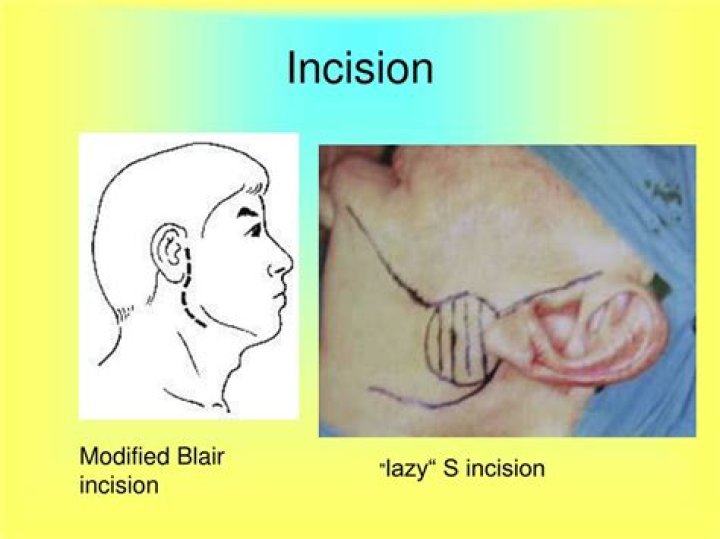 Incision

Modified Blair incision

"lazy“ S incision